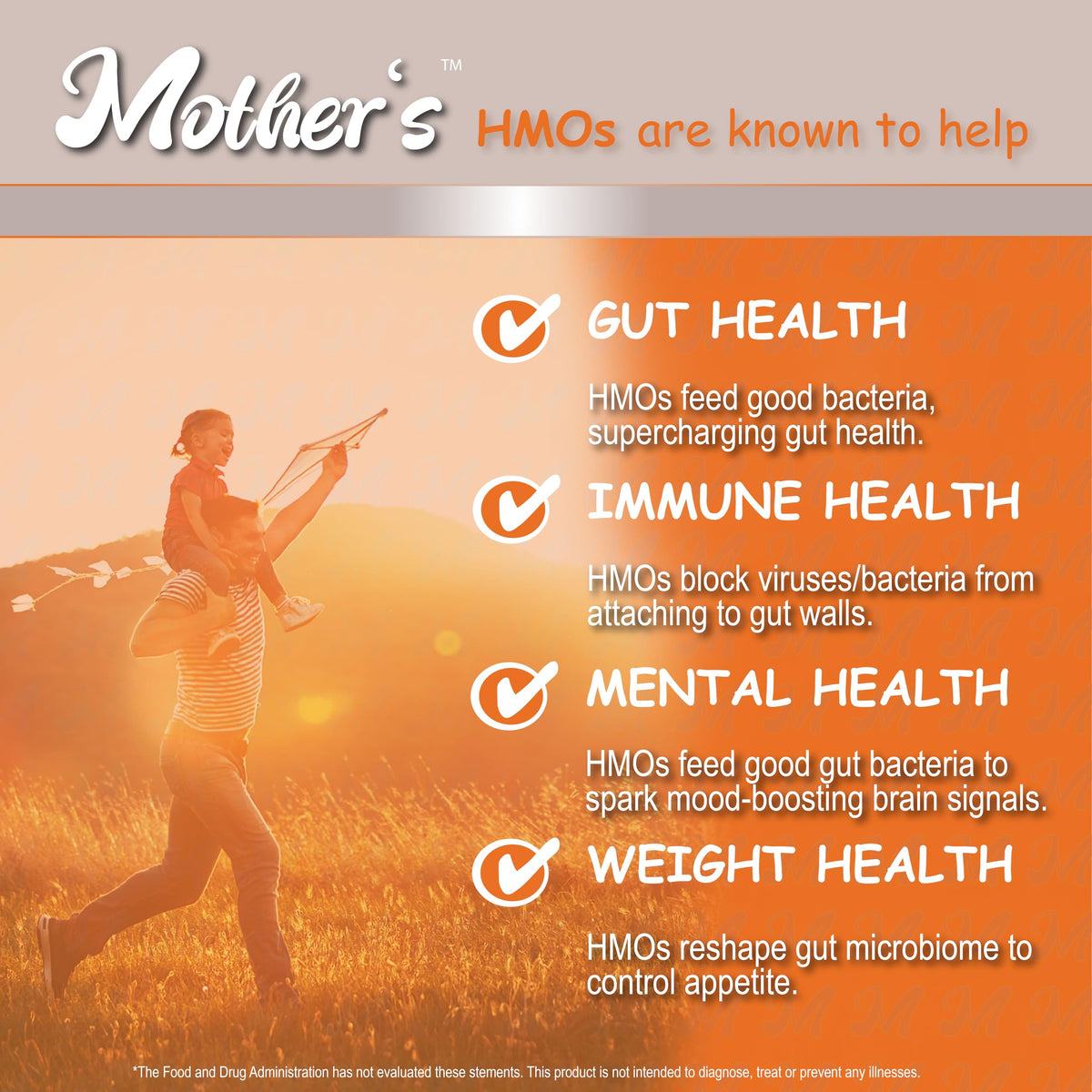 Mother's™ HMOs are known to help

GUT HEALTH

HMOs feed good bacteria, supercharging gut health.

IMMUNE HEALTH

HMOs block viruses/bacteria from attaching to gut walls.

MENTAL HEALTH

HMOs feed good gut bacteria to spark mood-boosting brain signals.

WEIGHT HEALTH

HMOs reshape gut microbiome to control appetite.

*The Food and Drug Administration has not evaluated these stements. This product is not intended to diagnose, treat or prevent any illnesses.